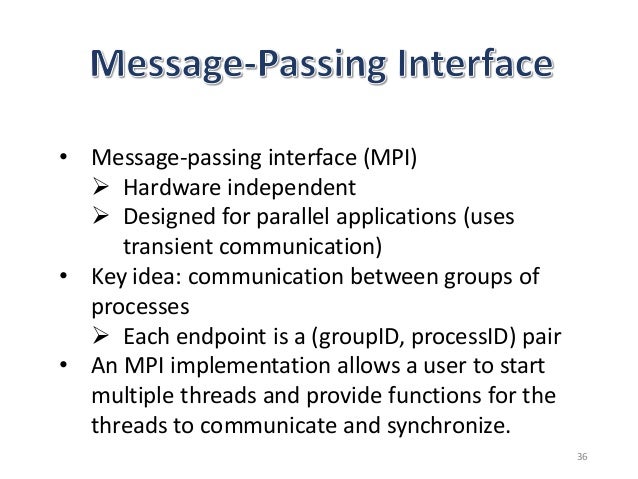 Message-Passing Interface

• Message-passing interface (MPI)
  ➢ Hardware independent
  ➢ Designed for parallel applications (uses transient communication)
• Key idea: communication between groups of processes
  ➢ Each endpoint is a (groupID, processID) pair
• An MPI implementation allows a user to start multiple threads and provide functions for the threads to communicate and synchronize.

36